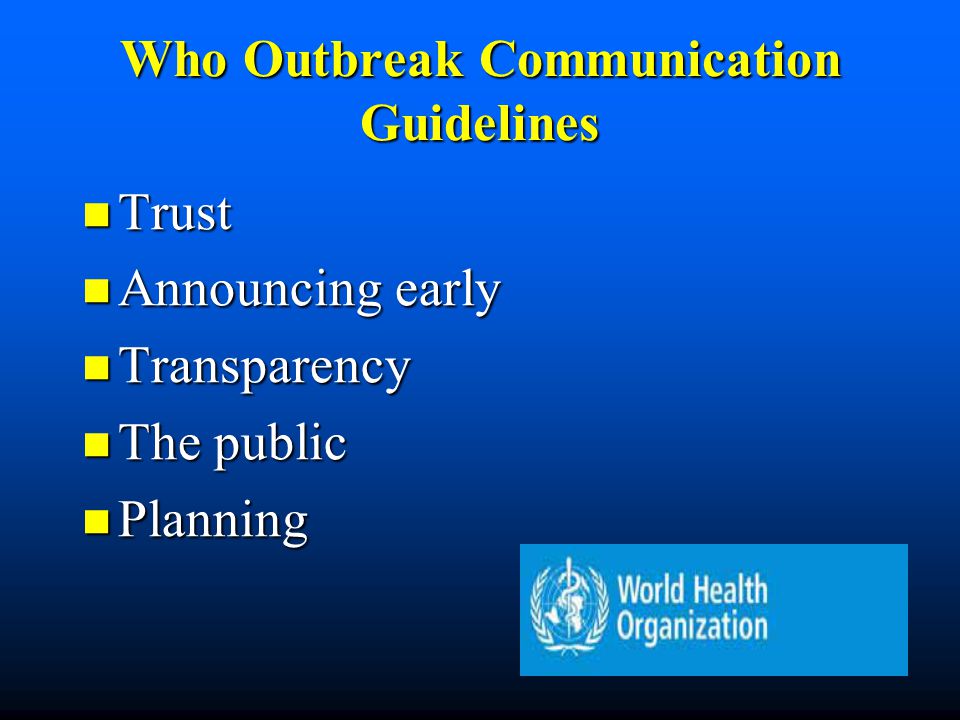 Who Outbreak Communication Guidelines

- Trust
- Announcing early
- Transparency
- The public
- Planning

World Health Organization